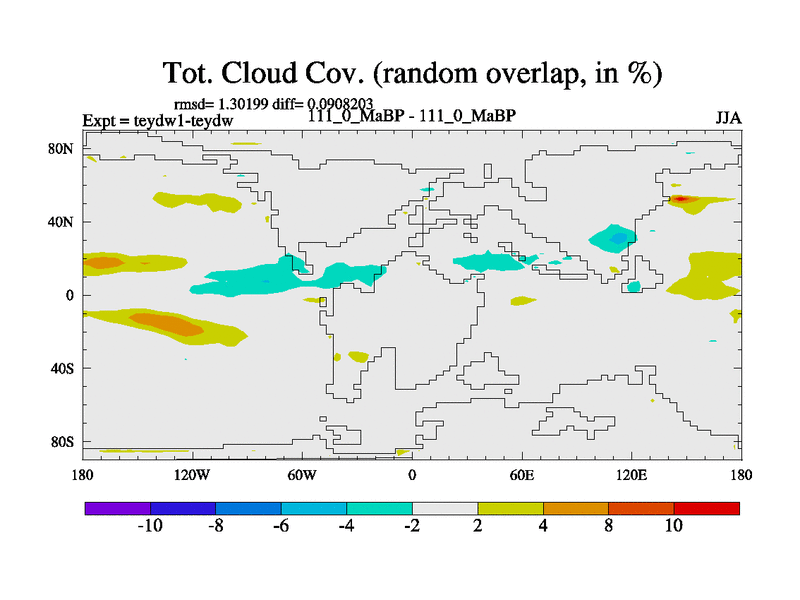 Tot. Cloud Cov. (random overlap, in %)

rmsd= 1.30199 diff= 0.0908203
Expt = teydw1-teydw
111_0_MaBP - 111_0_MaBP
JJA

80N
40N
0
40S
80S

180
120W
60W
0
60E
120E
180

-10
-8
-6
-4
-2
2
4
8
10